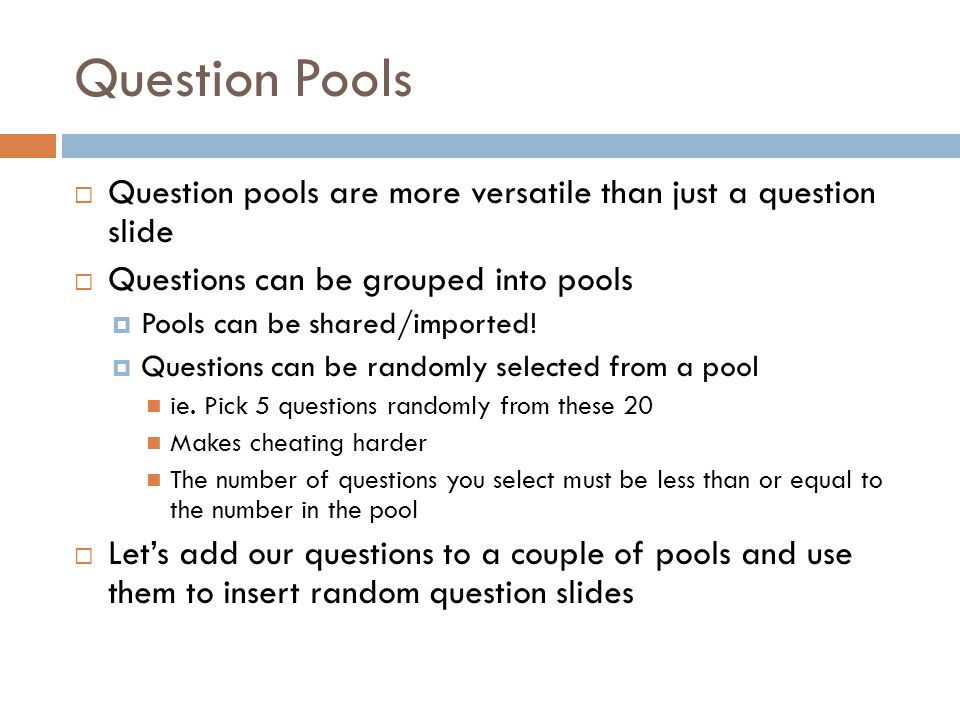 Question Pools

Question pools are more versatile than just a question slide

Questions can be grouped into pools

Pools can be shared/imported!

Questions can be randomly selected from a pool

ie. Pick 5 questions randomly from these 20

Makes cheating harder

The number of questions you select must be less than or equal to the number in the pool

Let’s add our questions to a couple of pools and use them to insert random question slides